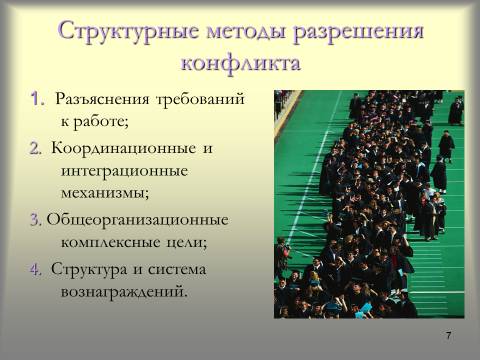 Структурные методы разрешения конфликта

1. Разъяснения требований к работе;

2. Координационные и интеграционные механизмы;

3. Общеорганизационные комплексные цели;

4. Структура и система вознаграждений.

7